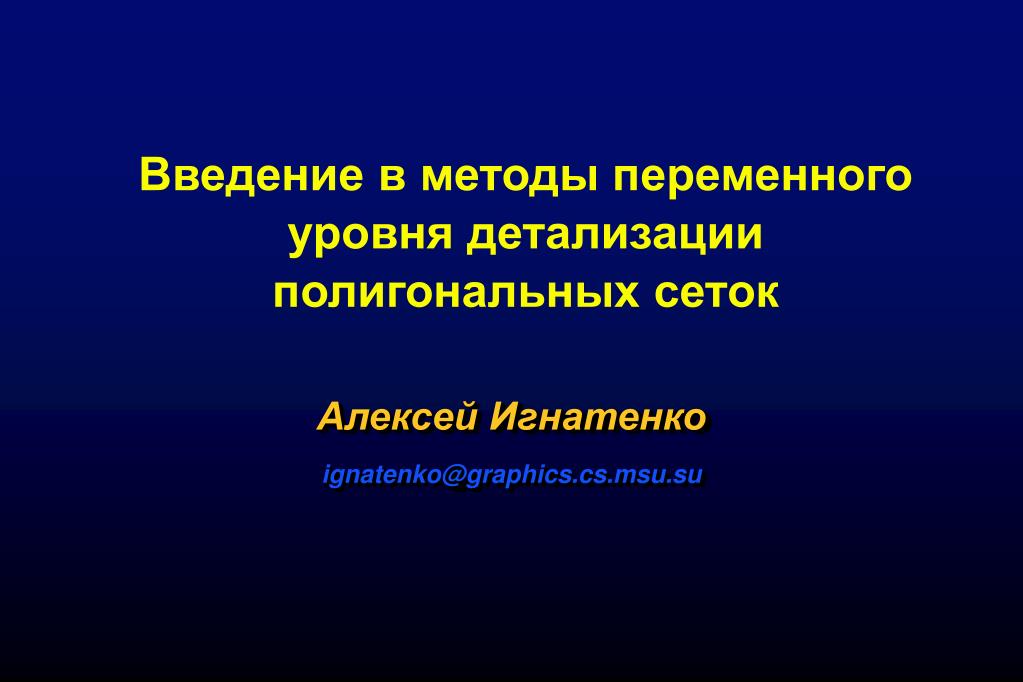 Введение в методы переменного уровня детализации полигональных сеток

Алексей Игнатенко

ignatenko@graphics.cs.msu.su